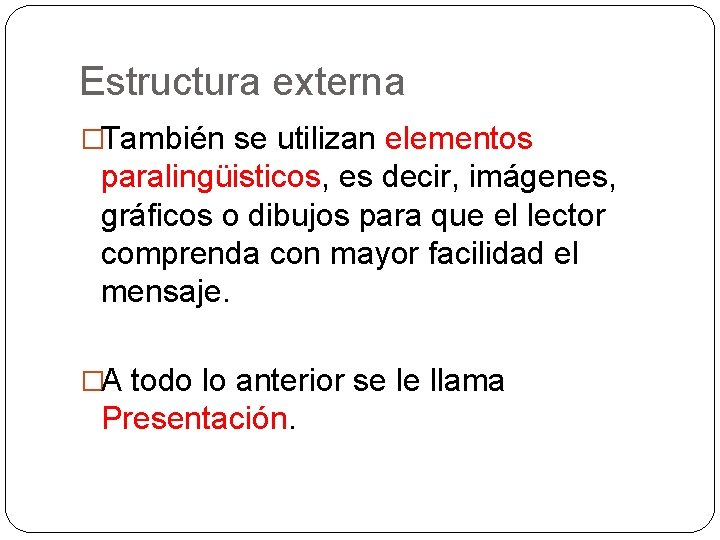 Estructura externa

□También se utilizan elementos paralingüisticos, es decir, imágenes, gráficos o dibujos para que el lector comprenda con mayor facilidad el mensaje.

□A todo lo anterior se le llama Presentación.